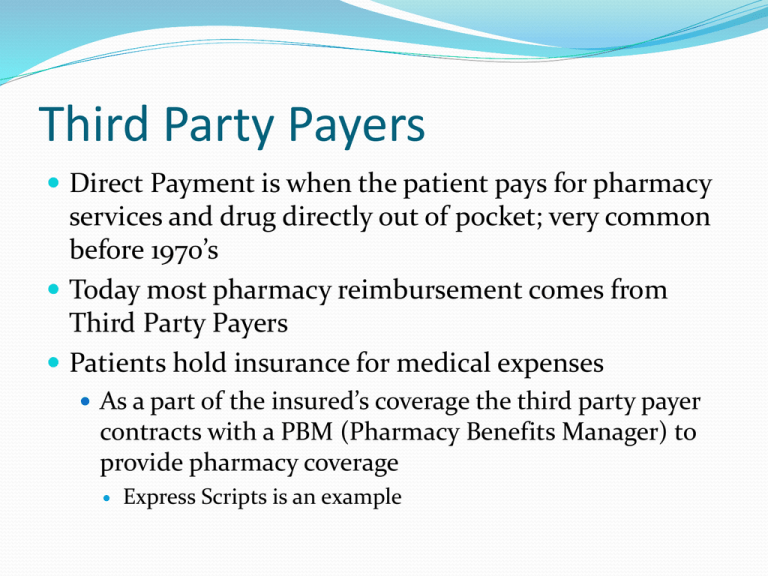 Third Party Payers

- Direct Payment is when the patient pays for pharmacy services and drug directly out of pocket; very common before 1970’s
- Today most pharmacy reimbursement comes from Third Party Payers
- Patients hold insurance for medical expenses
  - As a part of the insured’s coverage the third party payer contracts with a PBM (Pharmacy Benefits Manager) to provide pharmacy coverage
    - Express Scripts is an example